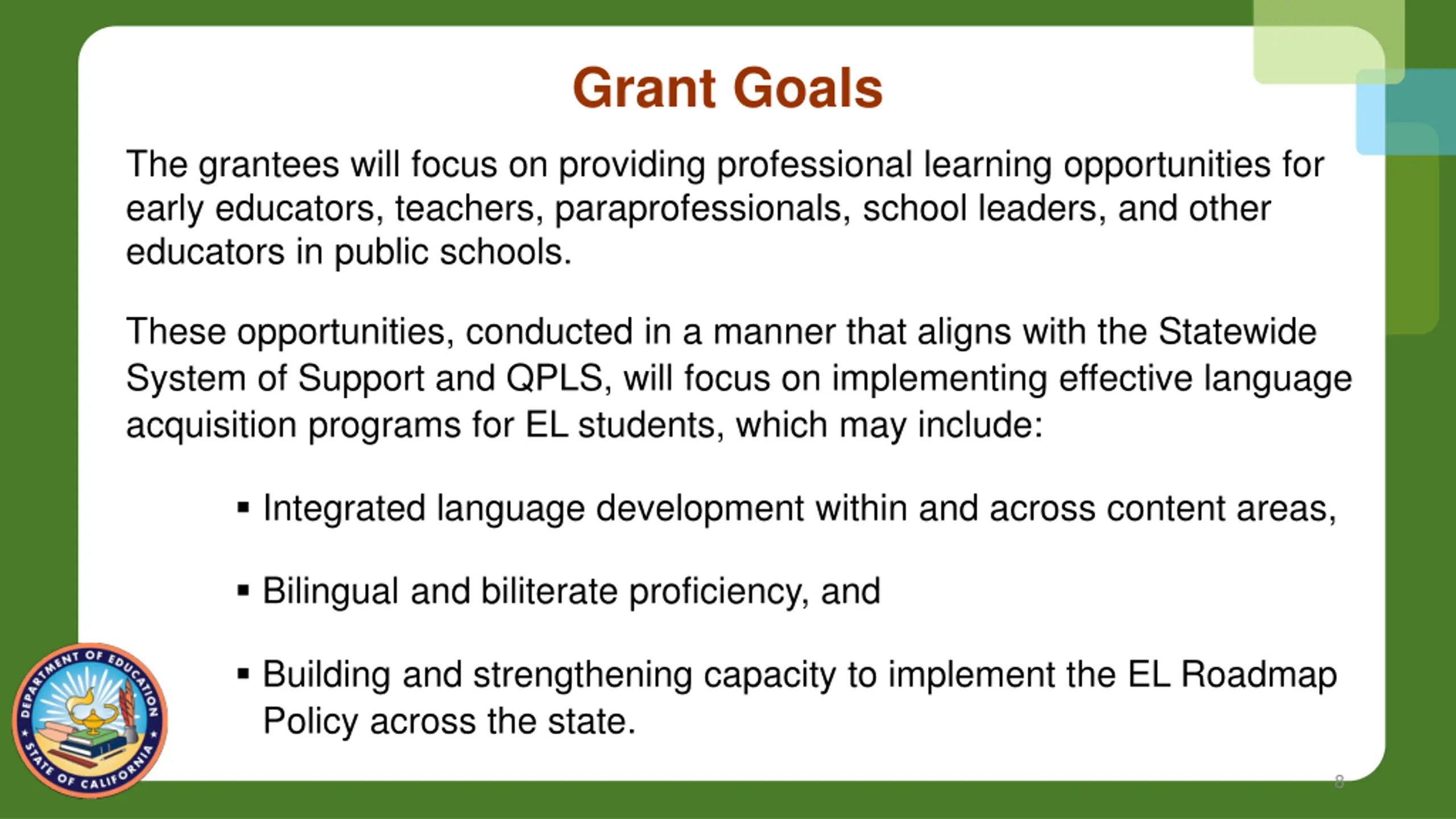 Grant Goals

The grantees will focus on providing professional learning opportunities for early educators, teachers, paraprofessionals, school leaders, and other educators in public schools.

These opportunities, conducted in a manner that aligns with the Statewide System of Support and QPLS, will focus on implementing effective language acquisition programs for EL students, which may include:

▪ Integrated language development within and across content areas,

▪ Bilingual and biliterate proficiency, and

▪ Building and strengthening capacity to implement the EL Roadmap Policy across the state.

DEPARTMENT OF EDUCATION ★ STATE OF CALIFORNIA ★

8